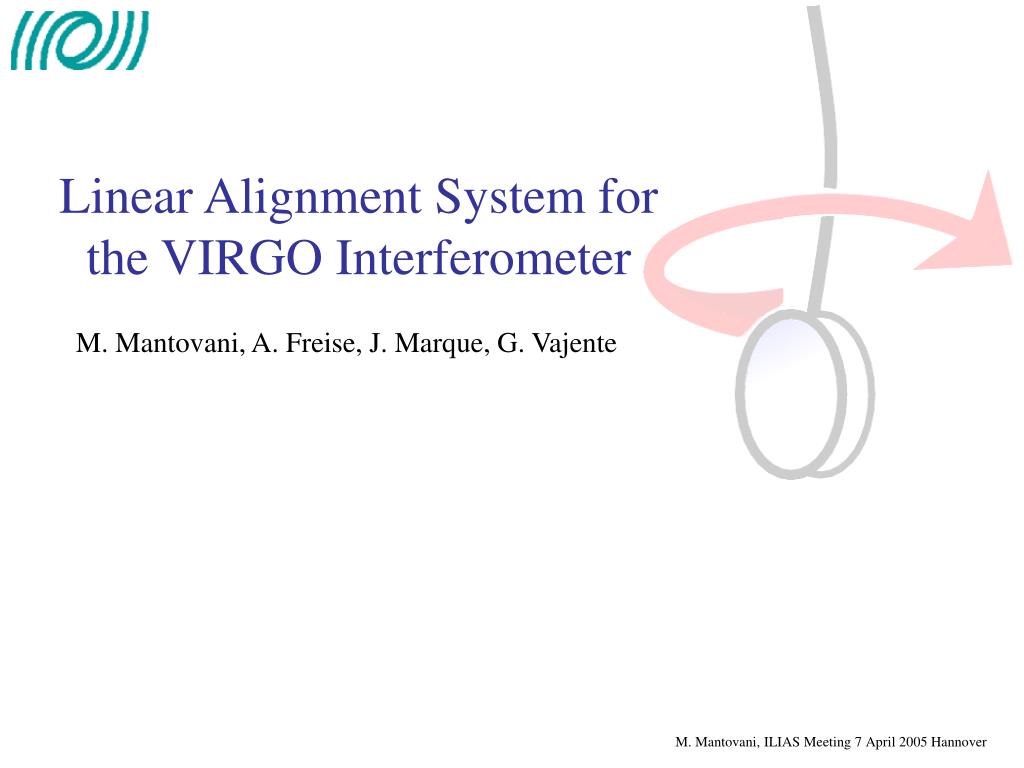 Linear Alignment System for the VIRGO Interferometer

M. Mantovani, A. Freise, J. Marque, G. Vajente

M. Mantovani, ILIAS Meeting 7 April 2005 Hannover